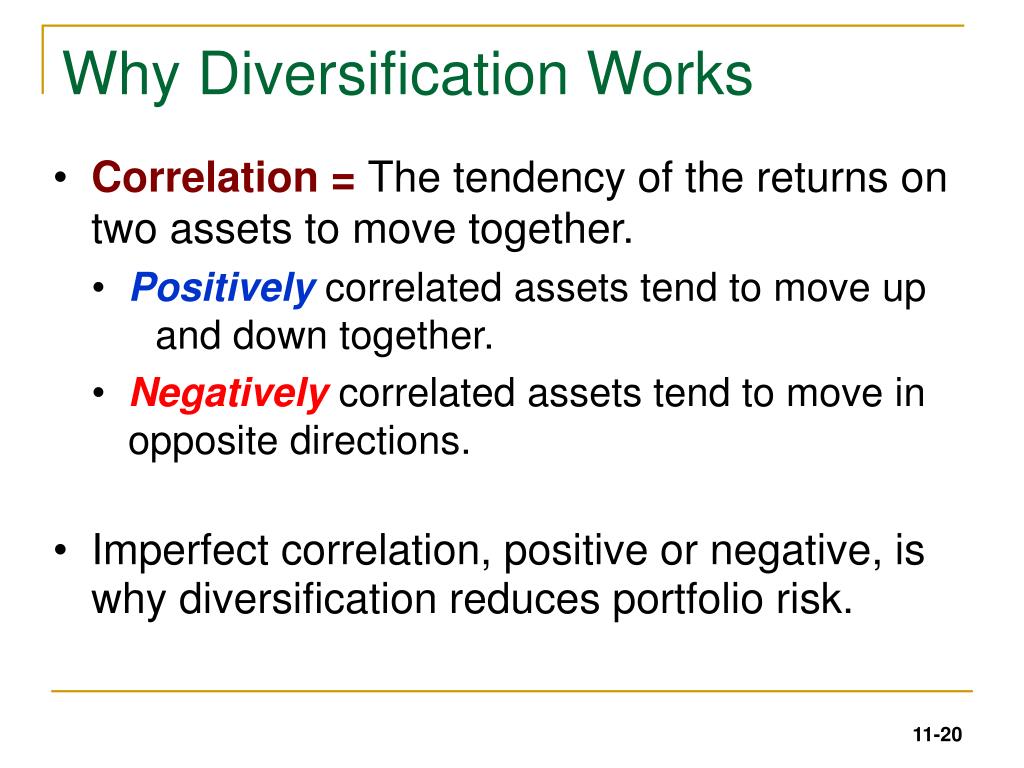 Why Diversification Works

• Correlation = The tendency of the returns on two assets to move together.
  • Positively correlated assets tend to move up and down together.
  • Negatively correlated assets tend to move in opposite directions.

• Imperfect correlation, positive or negative, is why diversification reduces portfolio risk.

11-20